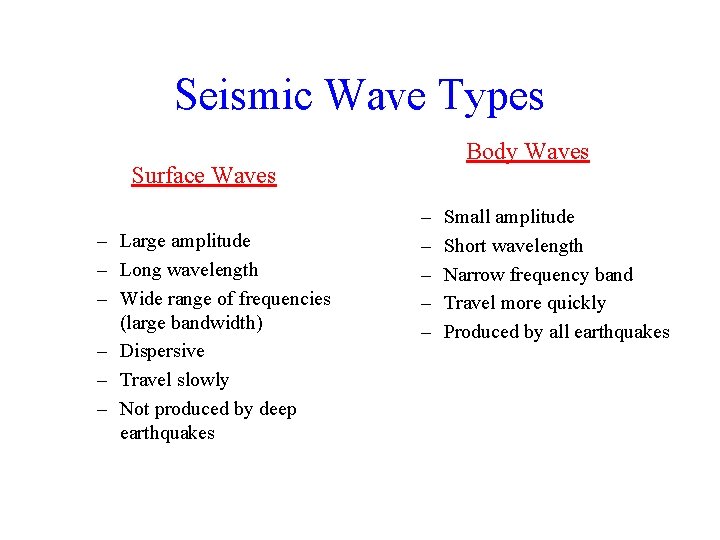 Seismic Wave Types

Surface Waves

– Large amplitude
– Long wavelength
– Wide range of frequencies (large bandwidth)
– Dispersive
– Travel slowly
– Not produced by deep earthquakes

Body Waves

– Small amplitude
– Short wavelength
– Narrow frequency band
– Travel more quickly
– Produced by all earthquakes